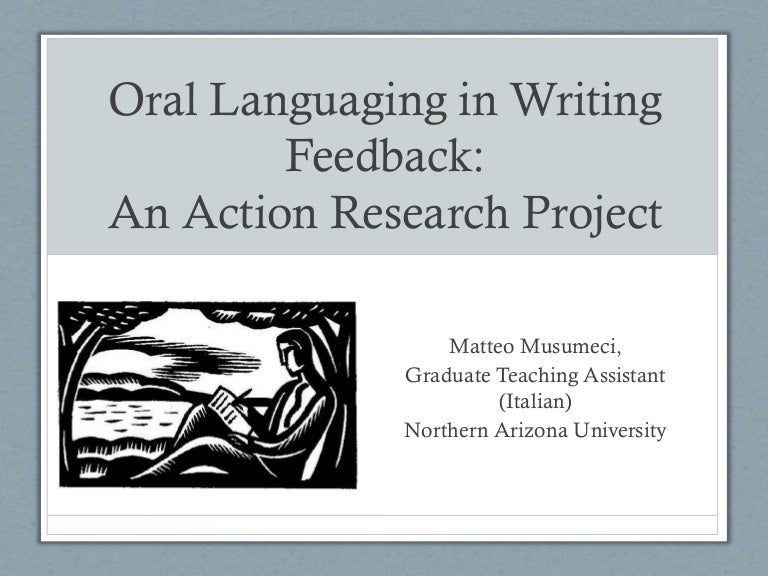 Oral Languaging in Writing Feedback:
An Action Research Project

Matteo Musumeci,
Graduate Teaching Assistant (Italian)
Northern Arizona University